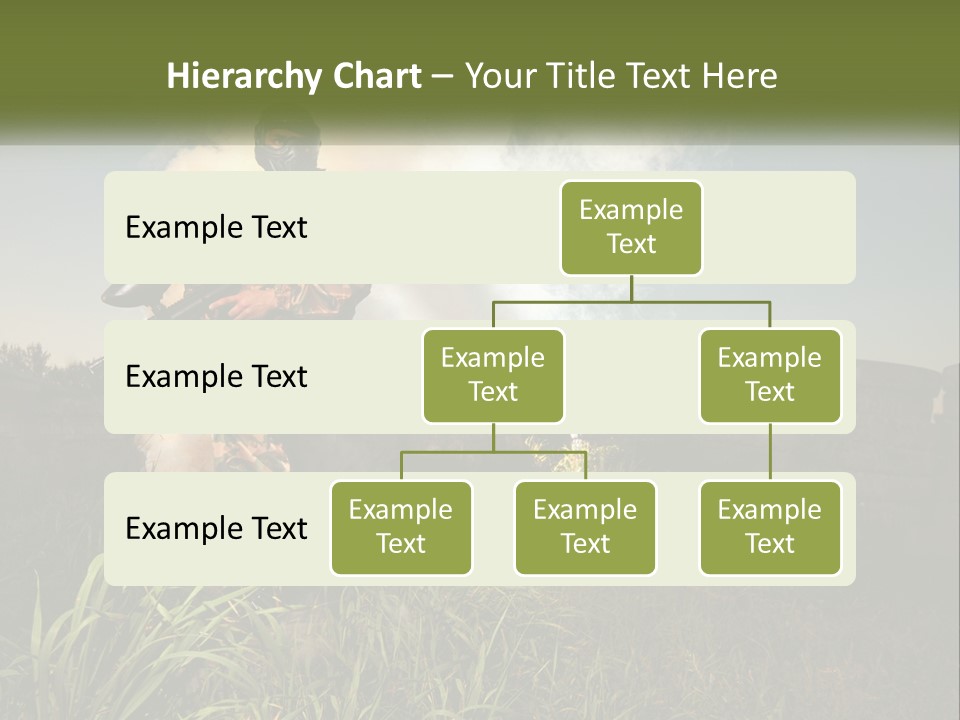 Hierarchy Chart – Your Title Text Here

Example Text

Example Text

Example Text

Example Text

Example Text

Example Text

Example Text

Example Text

Example Text